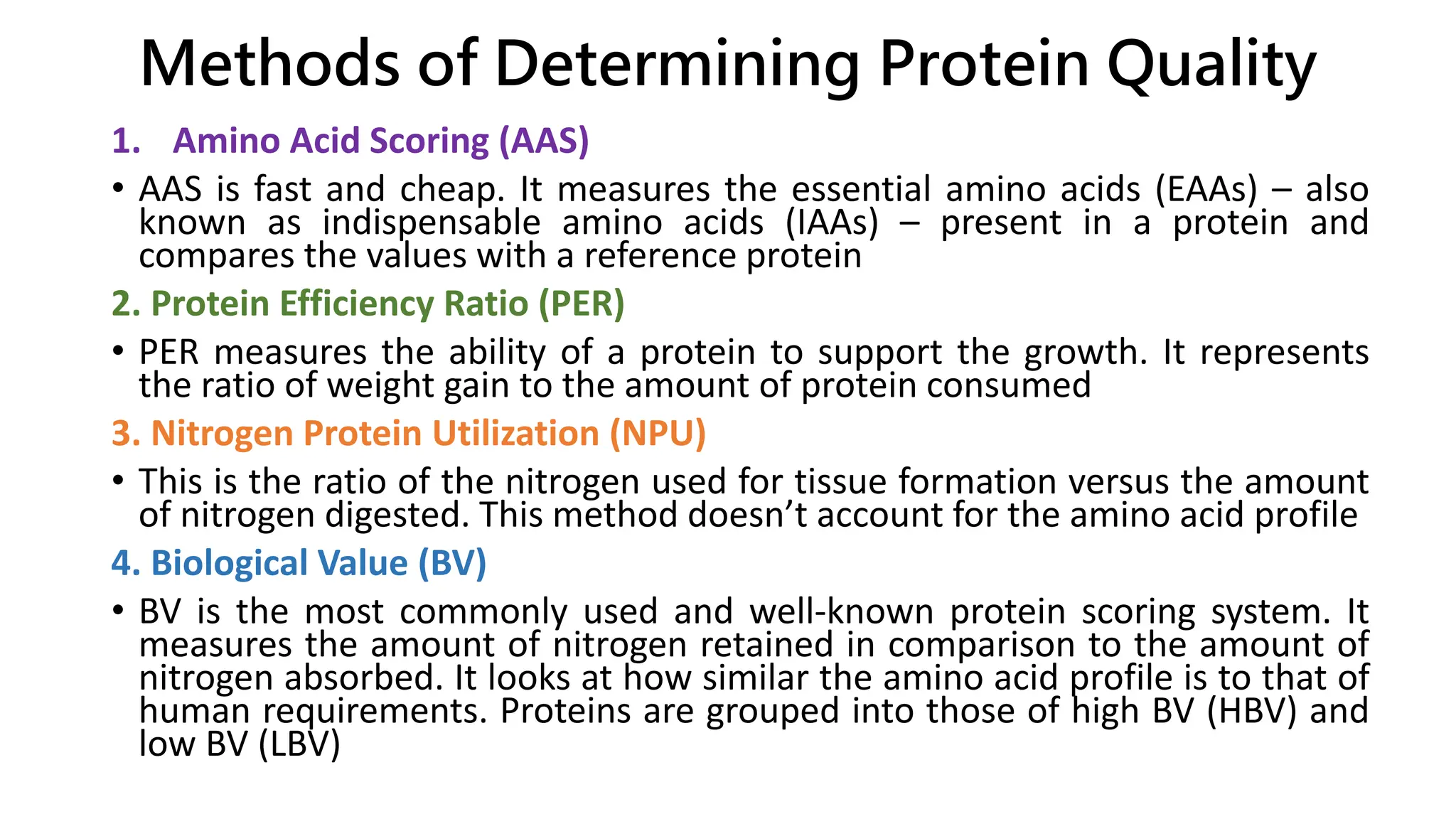 Methods of Determining Protein Quality

1. Amino Acid Scoring (AAS)

• AAS is fast and cheap. It measures the essential amino acids (EAAs) – also known as indispensable amino acids (IAAs) – present in a protein and compares the values with a reference protein

2. Protein Efficiency Ratio (PER)

• PER measures the ability of a protein to support the growth. It represents the ratio of weight gain to the amount of protein consumed

3. Nitrogen Protein Utilization (NPU)

• This is the ratio of the nitrogen used for tissue formation versus the amount of nitrogen digested. This method doesn't account for the amino acid profile

4. Biological Value (BV)

• BV is the most commonly used and well-known protein scoring system. It measures the amount of nitrogen retained in comparison to the amount of nitrogen absorbed. It looks at how similar the amino acid profile is to that of human requirements. Proteins are grouped into those of high BV (HBV) and low BV (LBV)